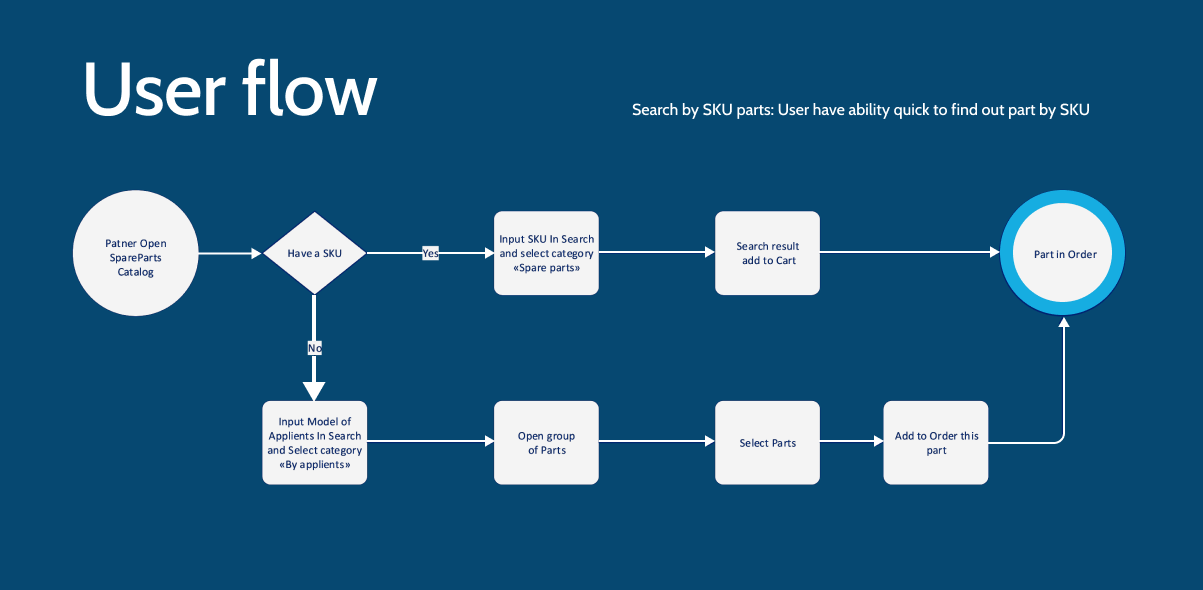 User flow

Search by SKU parts: User have ability quick to find out part by SKU

Patner Open SpareParts Catalog

Have a SKU

Yes

Input SKU In Search and select category «Spare parts»

Search result add to Cart

Part in Order

No

Input Model of Applients In Search and Select category «By applients»

Open group of Parts

Select Parts

Add to Order this part